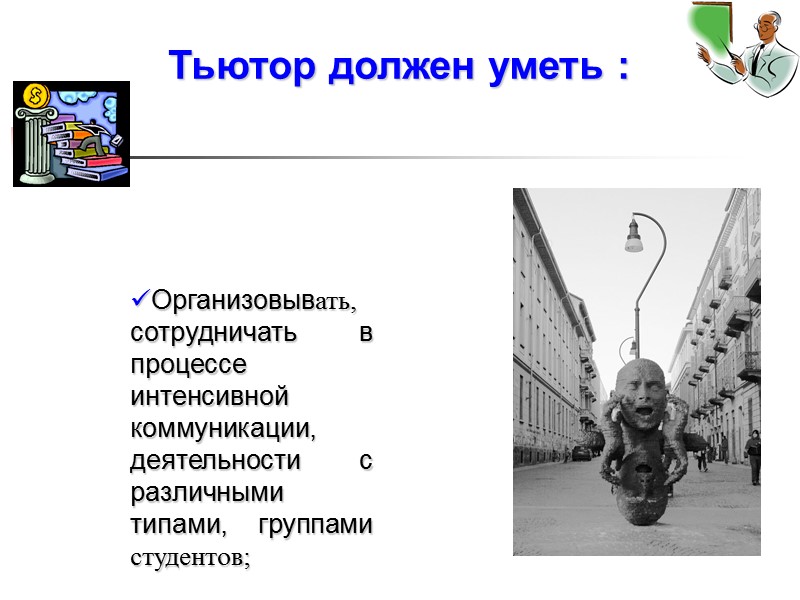 Тьютор должен уметь :

✓Организовывать, сотрудничать в процессе интенсивной коммуникации, деятельности с различными типами, группами студентов;